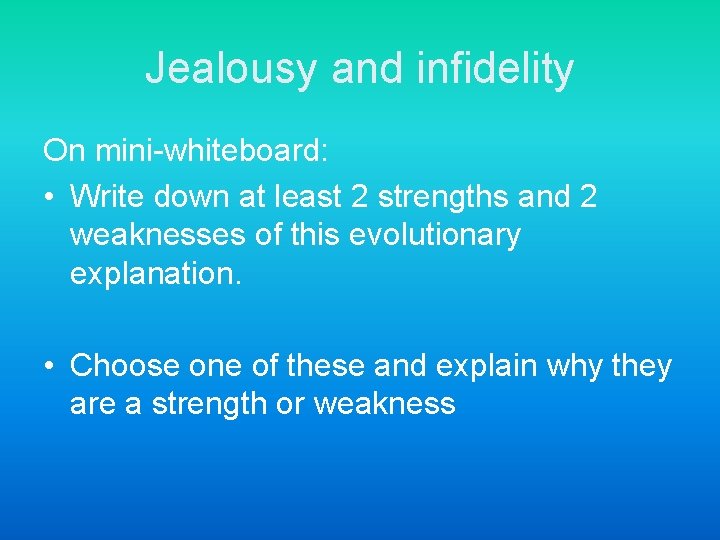 Jealousy and infidelity

On mini-whiteboard:

• Write down at least 2 strengths and 2 weaknesses of this evolutionary explanation.

• Choose one of these and explain why they are a strength or weakness